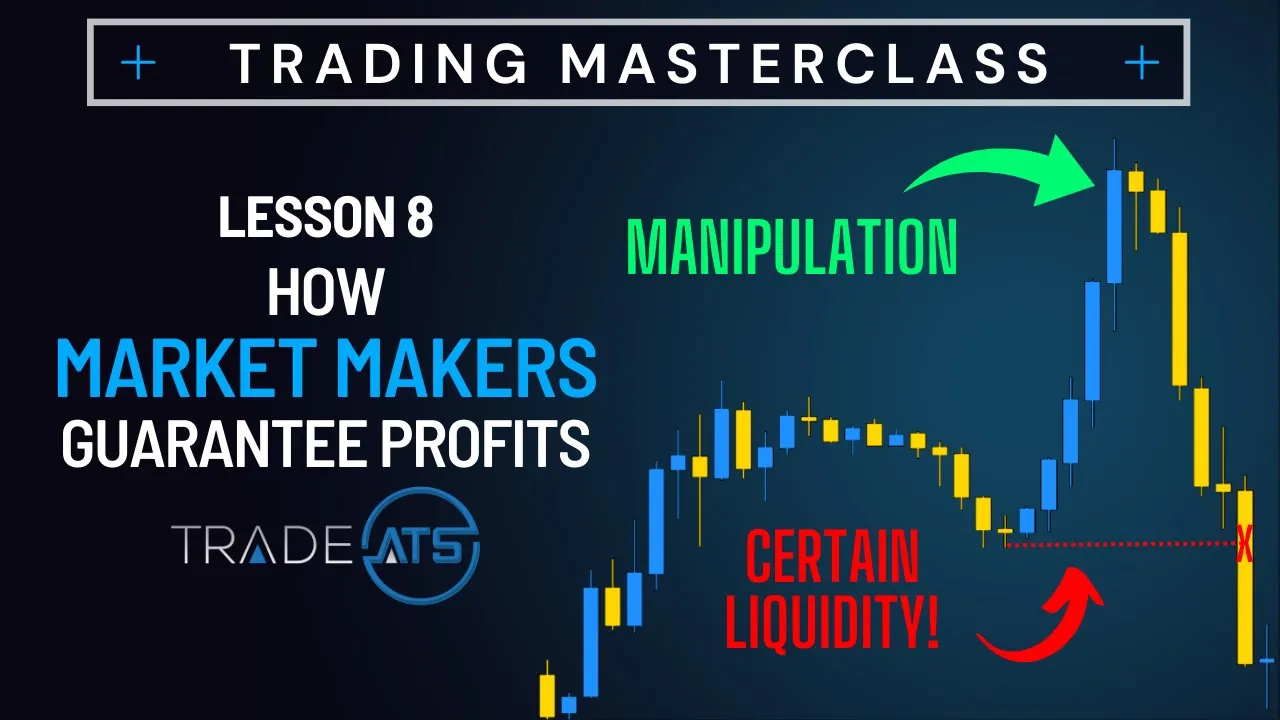 + TRADING MASTERCLASS +

LESSON 8
HOW
MARKET MAKERS
GUARANTEE PROFITS

TRADE ATS

MANIPULATION

CERTAIN LIQUIDITY!

X